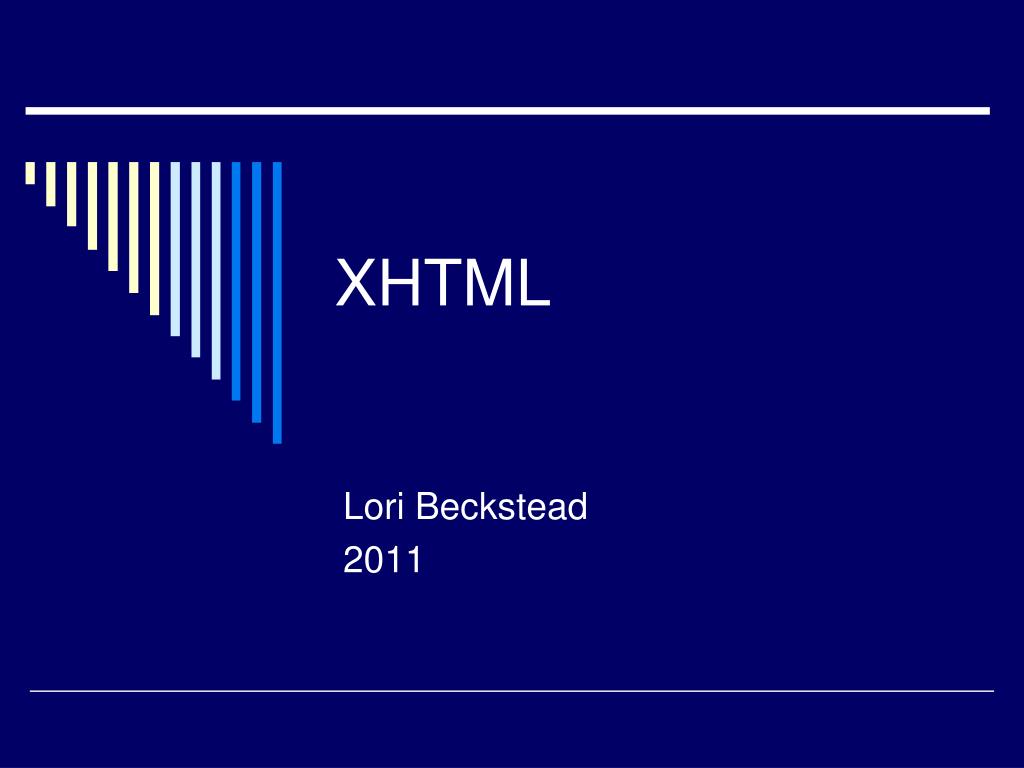 XHTML

Lori Beckstead
2011